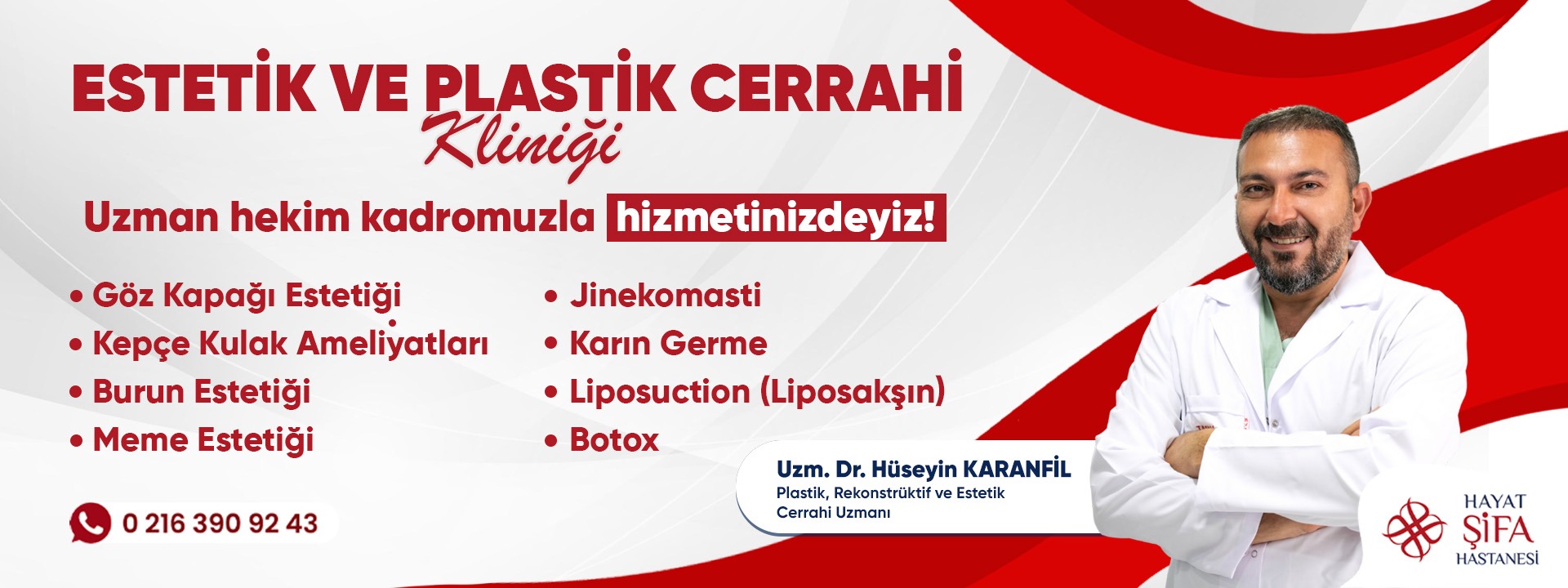 ESTETİK VE PLASTİK CERRAHİ
Kliniği

Uzman hekim kadromuzla hizmetinizdeyiz!

• Göz Kapağı Estetiği
• Kepçe Kulak Ameliyatları
• Burun Estetiği
• Meme Estetiği

• Jinekomasti
• Karın Germe
• Liposuction (Liposakşın)
• Botox

0 216 390 92 43

Uzm. Dr. Hüseyin KARANFİL
Plastik, Rekonstrüktif ve Estetik Cerrahi Uzmanı

HAYAT ŞİFA HASTANESİ